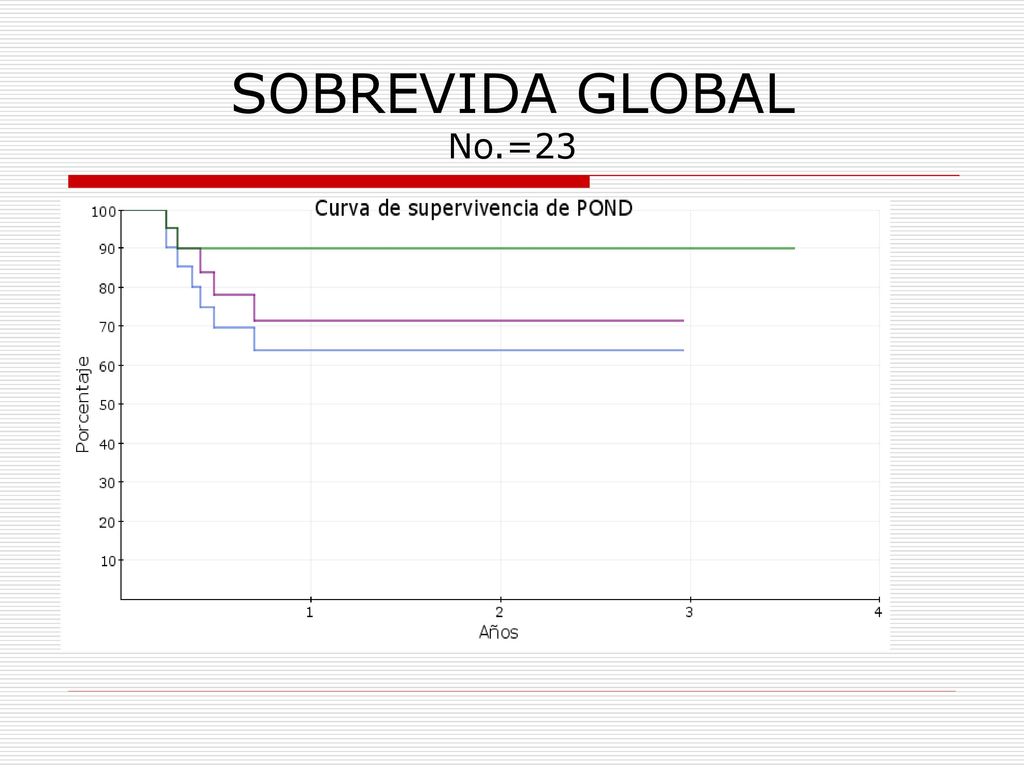 SOBREVIDA GLOBAL
No.=23

Curva de supervivencia de POND

Porcentaje

100
90
80
70
60
50
40
30
20
10

1
2
3
4

Años